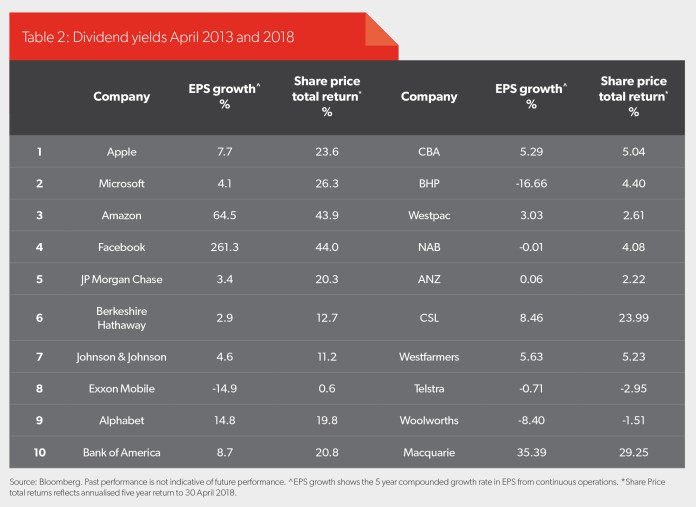 Table 2: Dividend yields April 2013 and 2018

| | Company | EPS growth^ % | Share price total return* % | Company | EPS growth^ % | Share price total return* % |
|---|---|---|---|---|---|---|
| 1 | Apple | 7.7 | 23.6 | CBA | 5.29 | 5.04 |
| 2 | Microsoft | 4.1 | 26.3 | BHP | -16.66 | 4.40 |
| 3 | Amazon | 64.5 | 43.9 | Westpac | 3.03 | 2.61 |
| 4 | Facebook | 261.3 | 44.0 | NAB | -0.01 | 4.08 |
| 5 | JP Morgan Chase | 3.4 | 20.3 | ANZ | 0.06 | 2.22 |
| 6 | Berkeshire Hathaway | 2.9 | 12.7 | CSL | 8.46 | 23.99 |
| 7 | Johnson & Johnson | 4.6 | 11.2 | Westfarmers | 5.63 | 5.23 |
| 8 | Exxon Mobile | -14.9 | 0.6 | Telstra | -0.71 | -2.95 |
| 9 | Alphabet | 14.8 | 19.8 | Woolworths | -8.40 | -1.51 |
| 10 | Bank of America | 8.7 | 20.8 | Macquarie | 35.39 | 29.25 |

Source: Bloomberg. Past performance is not indicative of future performance. ^EPS growth shows the 5 year compounded growth rate in EPS from continuous operations. *Share Price total returns reflects annualised five year return to 30 April 2018.